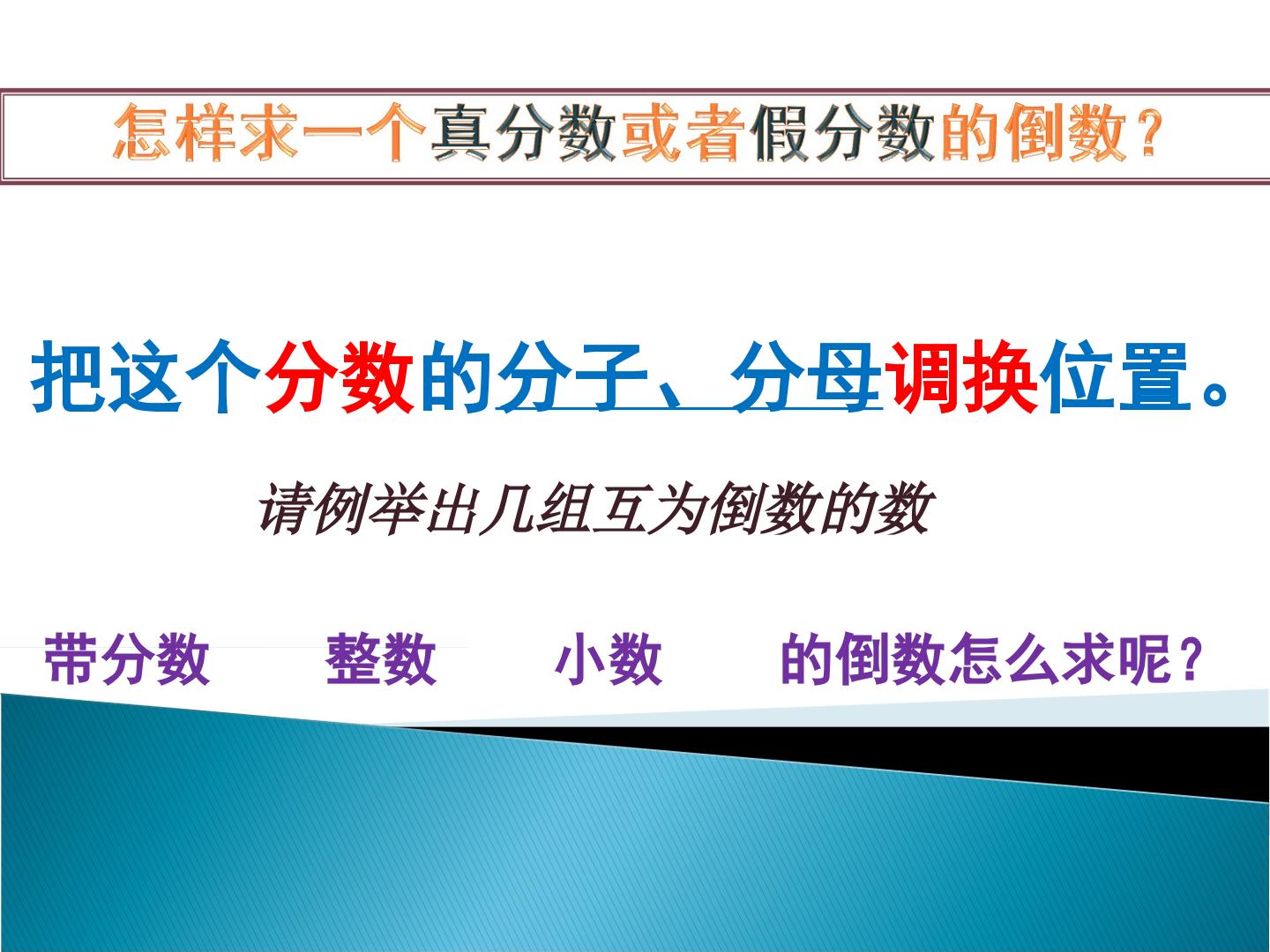 怎样求一个真分数或者假分数的倒数？

把这个分数的分子、分母调换位置。

请例举出几组互为倒数的数

带分数 整数 小数 的倒数怎么求呢？